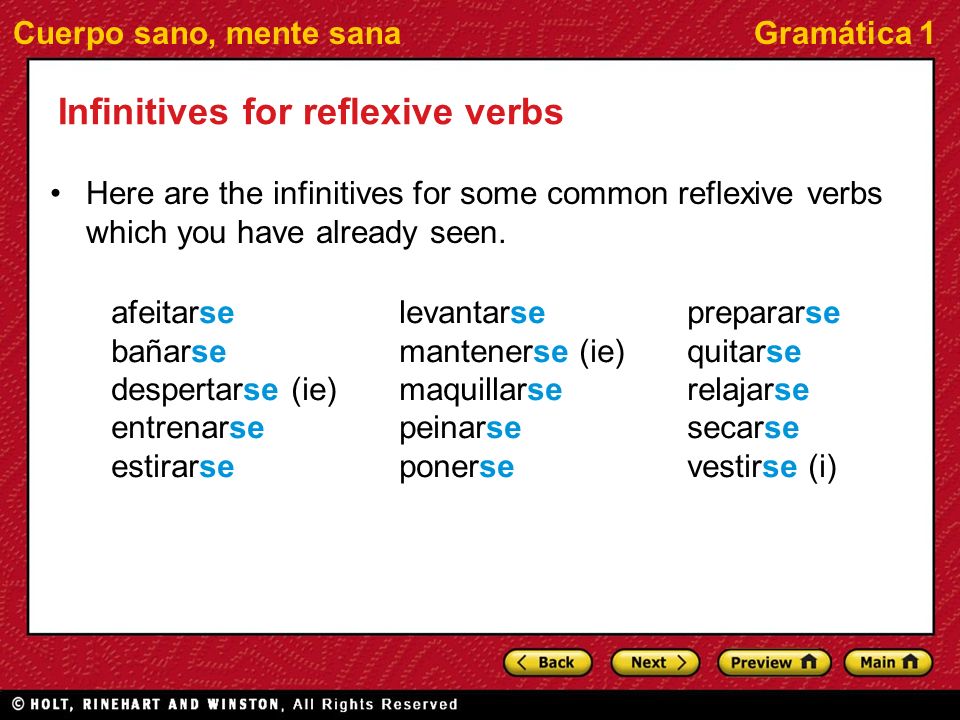 Cuerpo sano, mente sana

Gramática 1

Infinitives for reflexive verbs

• Here are the infinitives for some common reflexive verbs which you have already seen.

afeitarse
bañarse
despertarse (ie)
entrenarse
estirarse

levantarse
mantenerse (ie)
maquillarse
peinarse
ponerse

prepararse
quitarse
relajarse
secarse
vestirse (i)

Back
Next
Preview
Main

© HOLT, RINEHART AND WINSTON, All Rights Reserved